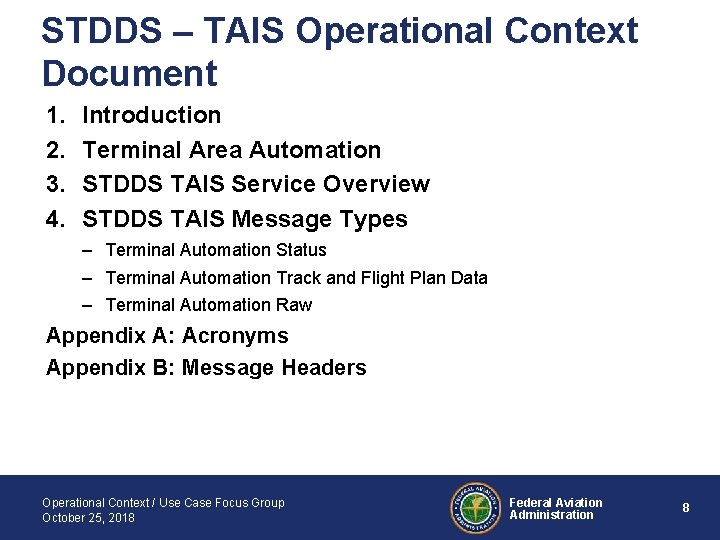 STDDS – TAIS Operational Context Document

1. Introduction
2. Terminal Area Automation
3. STDDS TAIS Service Overview
4. STDDS TAIS Message Types
– Terminal Automation Status
– Terminal Automation Track and Flight Plan Data
– Terminal Automation Raw

Appendix A: Acronyms
Appendix B: Message Headers

Operational Context / Use Case Focus Group
October 25, 2018

FEDERAL AVIATION ADMINISTRATION

Federal Aviation Administration

8